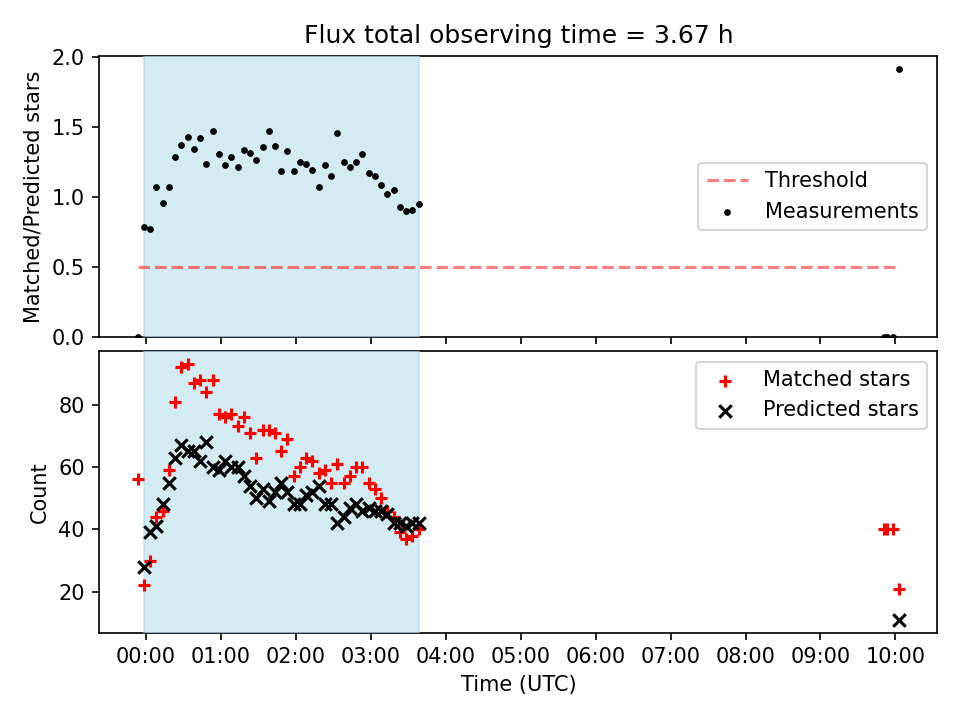 Flux total observing time = 3.67 h

Matched/Predicted stars

2.0
1.5
1.0
0.5
0.0

Threshold
Measurements

Count

80
60
40
20

Matched stars
Predicted stars

00:00 01:00 02:00 03:00 04:00 05:00 06:00 07:00 08:00 09:00 10:00

Time (UTC)